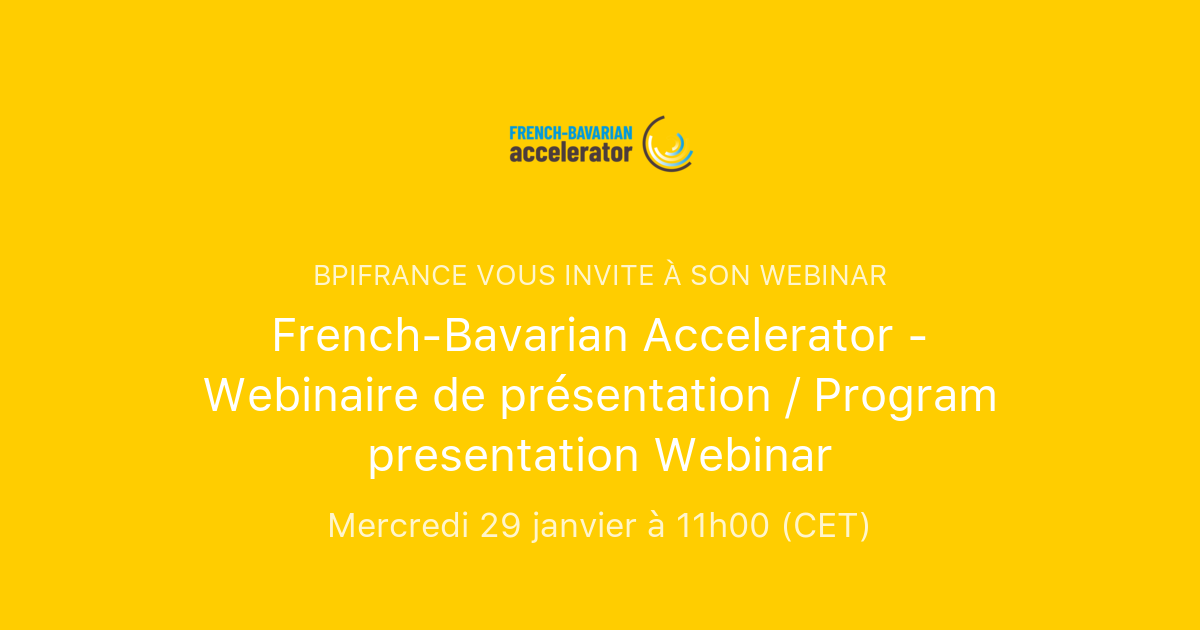 FRENCH-BAVARIAN
accelerator

BPIFRANCE VOUS INVITE À SON WEBINAR

French-Bavarian Accelerator - Webinaire de présentation / Program presentation Webinar

Mercredi 29 janvier à 11h00 (CET)